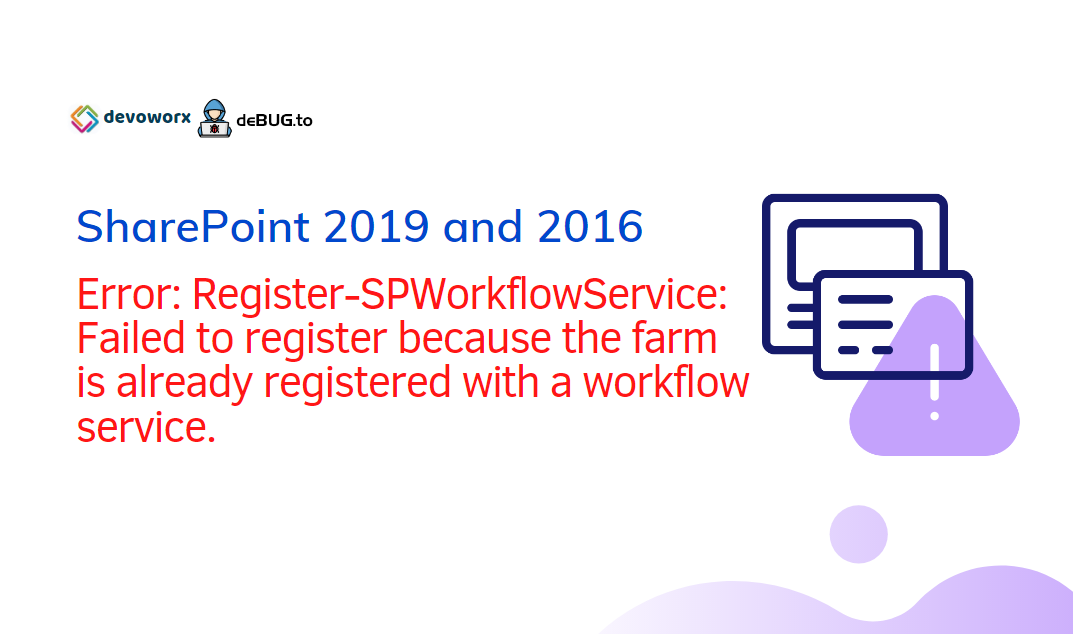 devoworx deBUG.to

SharePoint 2019 and 2016

Error: Register-SPWorkflowService: Failed to register because the farm is already registered with a workflow service.